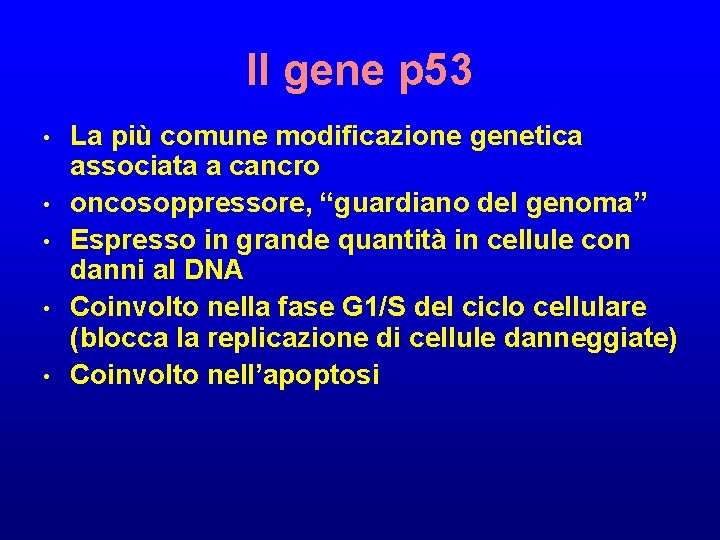 Il gene p53

• La più comune modificazione genetica associata a cancro
• oncosoppressore, “guardiano del genoma”
• Espresso in grande quantità in cellule con danni al DNA
• Coinvolto nella fase G1/S del ciclo cellulare (blocca la replicazione di cellule danneggiate)
• Coinvolto nell’apoptosi